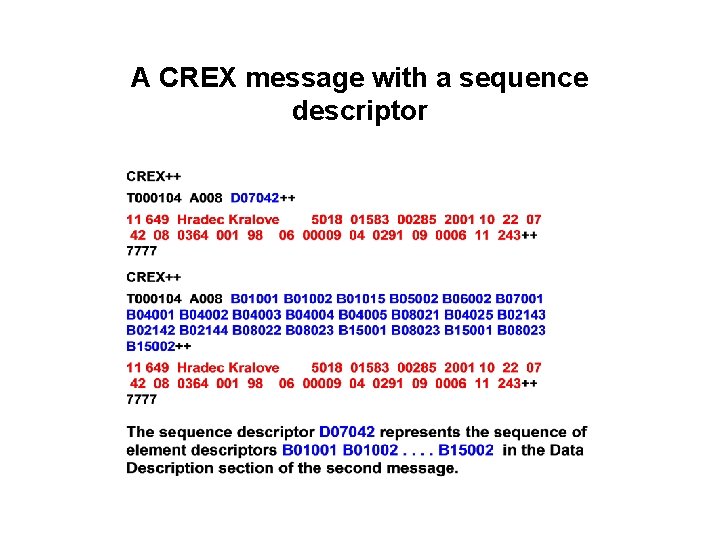 A CREX message with a sequence descriptor

CREX++

T000104 A008 D07042++

11 649 Hradec Kralove 5018 01583 00285 2001 10 22 07 42 08 0364 001 98 06 00009 04 0291 09 0006 11 243++
7777

CREX++

T000104 A008 B01001 B01002 B01015 B05002 B06002 B07001 B04001 B04002 B04003 B04004 B04005 B08021 B04025 B02143 B02142 B02144 B08022 B08023 B15001 B08023 B15001 B08023 B15002++

11 649 Hradec Kralove 5018 01583 00285 2001 10 22 07 42 08 0364 001 98 06 00009 04 0291 09 0006 11 243++
7777

The sequence descriptor D07042 represents the sequence of element descriptors B01001 B01002 . . . . B15002 in the Data Description section of the second message.